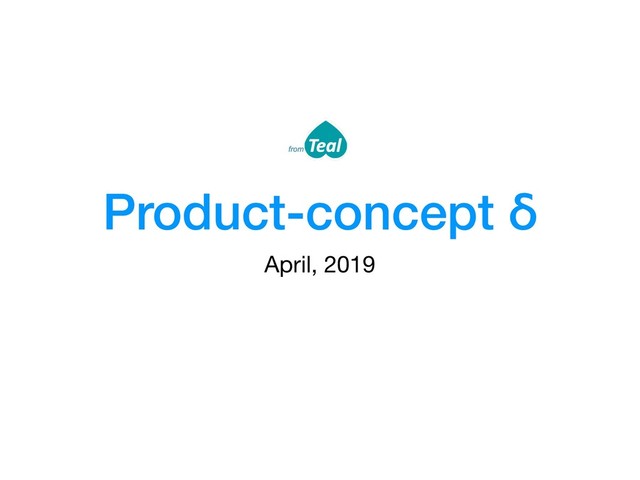 from Teal

Product-concept δ

April, 2019